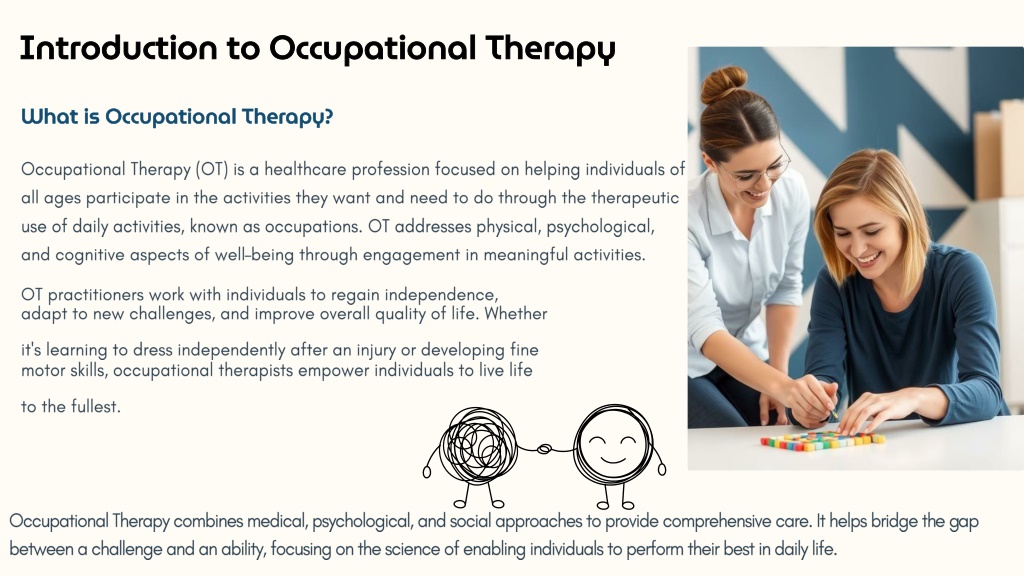 Introduction to Occupational Therapy

What is Occupational Therapy?

Occupational Therapy (OT) is a healthcare profession focused on helping individuals of all ages participate in the activities they want and need to do through the therapeutic use of daily activities, known as occupations. OT addresses physical, psychological, and cognitive aspects of well-being through engagement in meaningful activities.

OT practitioners work with individuals to regain independence, adapt to new challenges, and improve overall quality of life. Whether it's learning to dress independently after an injury or developing fine motor skills, occupational therapists empower individuals to live life to the fullest.

Occupational Therapy combines medical, psychological, and social approaches to provide comprehensive care. It helps bridge the gap between a challenge and an ability, focusing on the science of enabling individuals to perform their best in daily life.